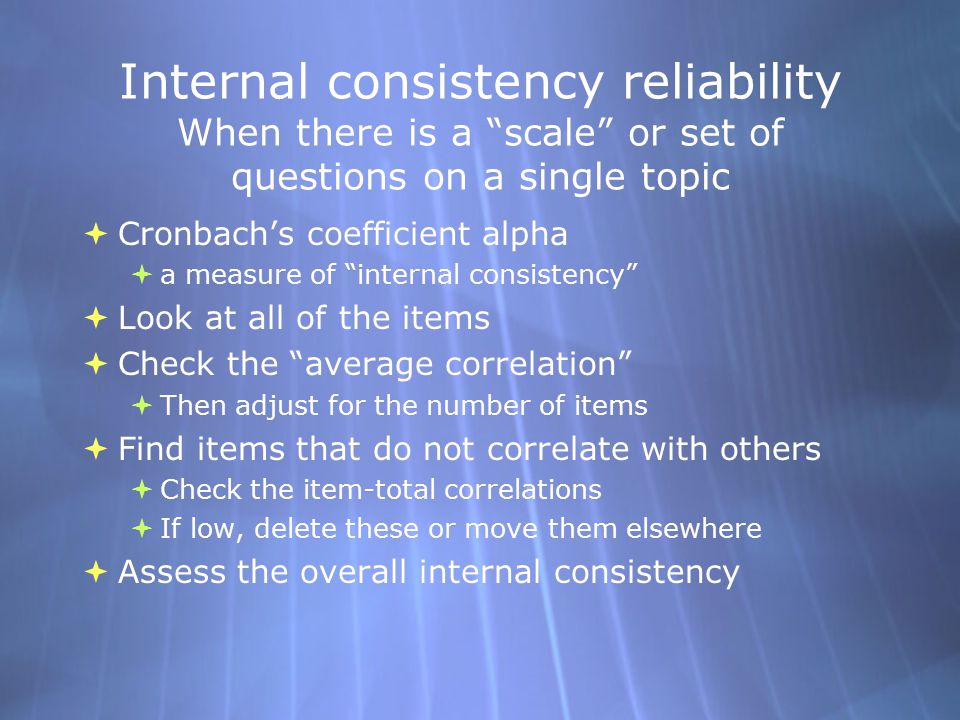 Internal consistency reliability
When there is a “scale” or set of questions on a single topic

Cronbach’s coefficient alpha
a measure of “internal consistency”
Look at all of the items
Check the “average correlation”
Then adjust for the number of items
Find items that do not correlate with others
Check the item-total correlations
If low, delete these or move them elsewhere
Assess the overall internal consistency